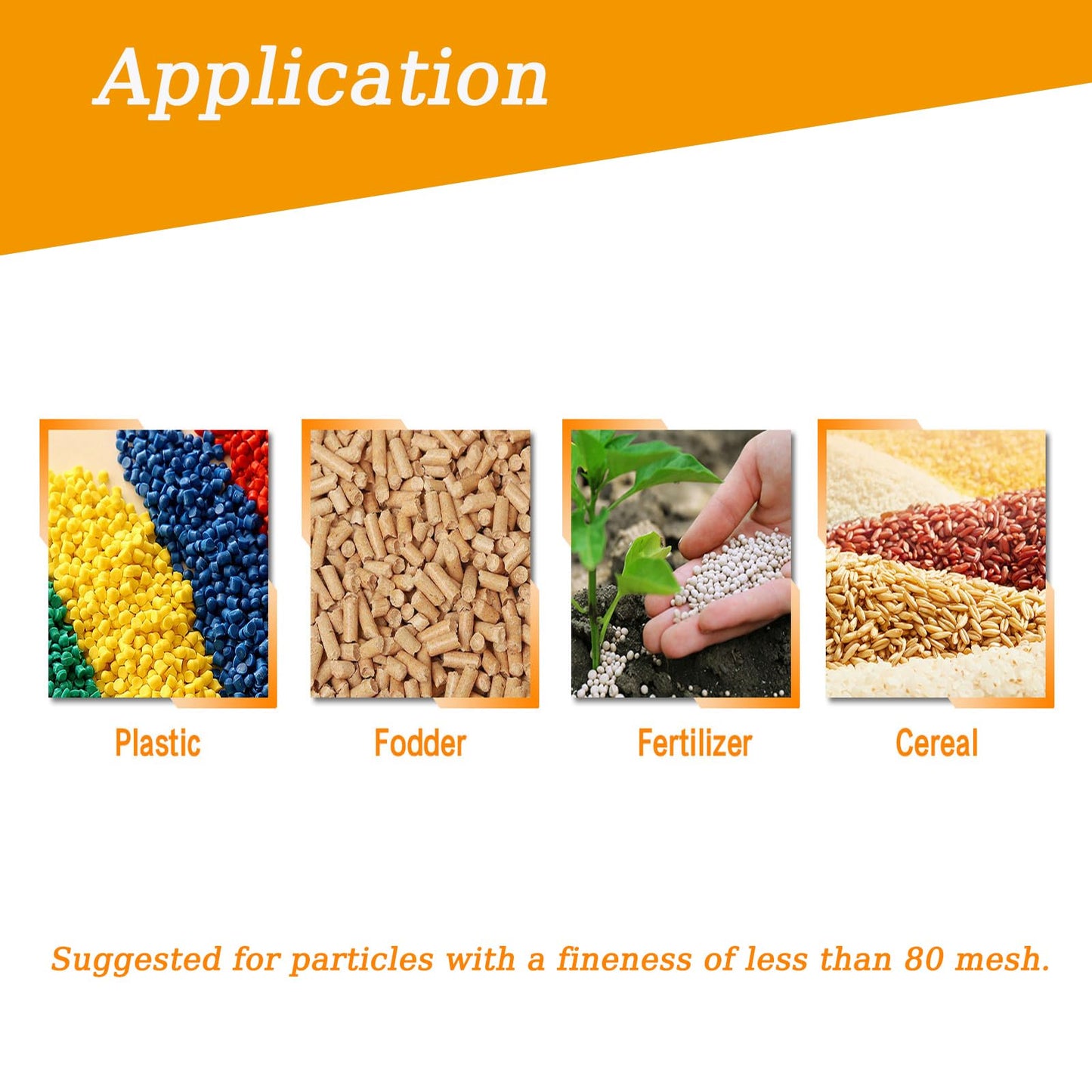 Application

Plastic

Fodder

Fertilizer

Cereal

Suggested for particles with a fineness of less than 80 mesh.